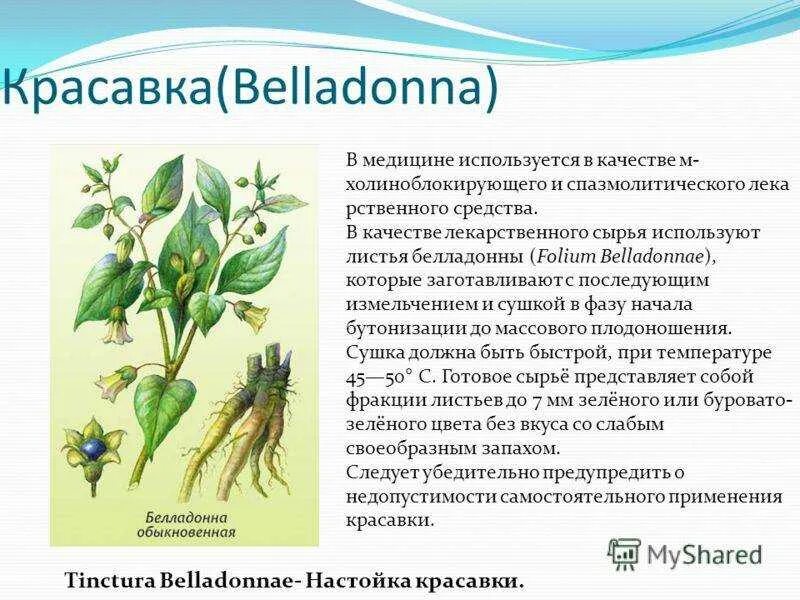 Красавка(Belladonna)

Белладонна обыкновенная

В медицине используется в качестве м-холиноблокирующего и спазмолитического лекарственного средства.
В качестве лекарственного сырья используют листья белладонны (Folium Belladonnae), которые заготавливают с последующим измельчением и сушкой в фазу начала бутонизации до массового плодоношения.
Сушка должна быть быстрой, при температуре 45—50° С. Готовое сырьё представляет собой фракции листьев до 7 мм зелёного или буровато-зелёного цвета без вкуса со слабым своеобразным запахом.
Следует убедительно предупредить о недопустимости самостоятельного применения красавки.

MyShared

Tinctura Belladonnae- Настойка красавки.